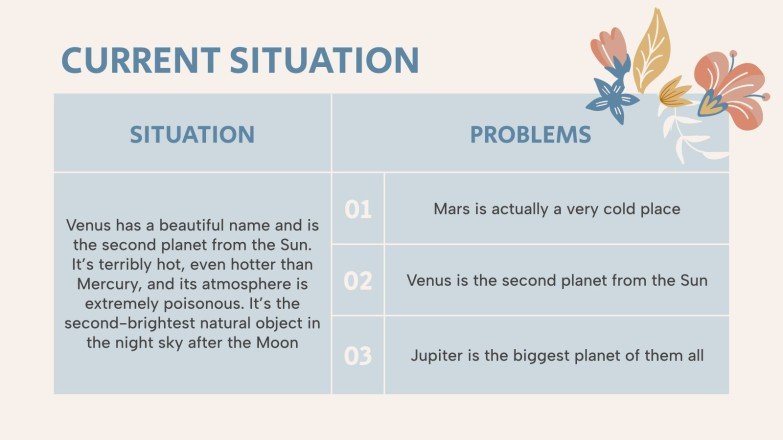 CURRENT SITUATION

| SITUATION | PROBLEMS | |
|---|---|---|
| Venus has a beautiful name and is the second planet from the Sun. It's terribly hot, even hotter than Mercury, and its atmosphere is extremely poisonous. It's the second-brightest natural object in the night sky after the Moon | 01 | Mars is actually a very cold place |
| | 02 | Venus is the second planet from the Sun |
| | 03 | Jupiter is the biggest planet of them all |